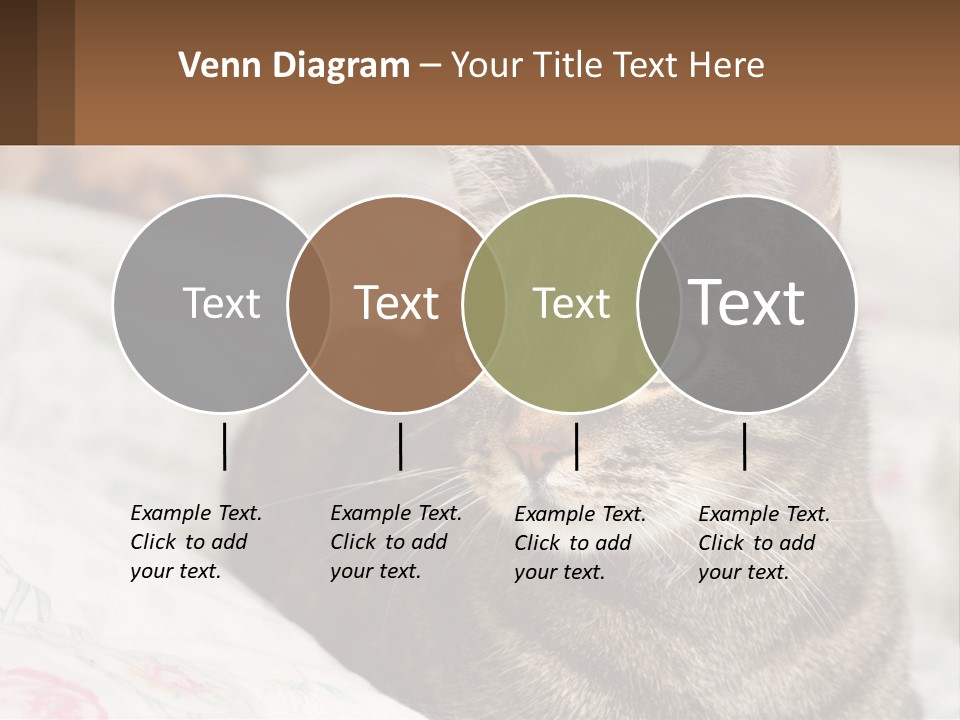 Venn Diagram – Your Title Text Here

Text

Text

Text

Text

Example Text. Click to add your text.

Example Text. Click to add your text.

Example Text. Click to add your text.

Example Text. Click to add your text.